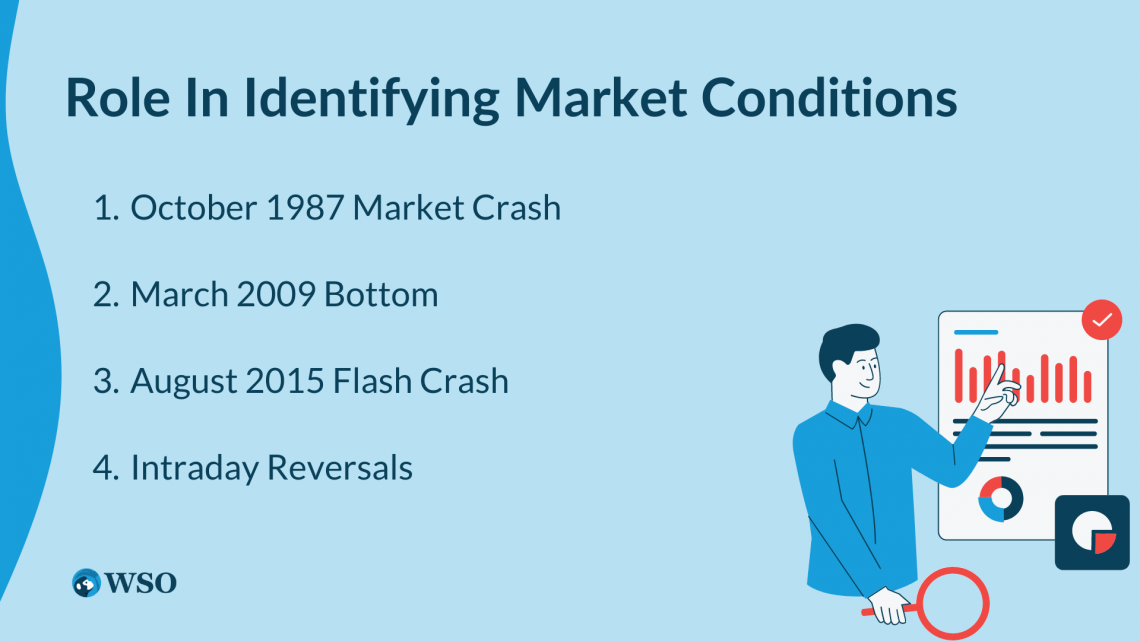 Role In Identifying Market Conditions

1. October 1987 Market Crash

2. March 2009 Bottom

3. August 2015 Flash Crash

4. Intraday Reversals

WSO